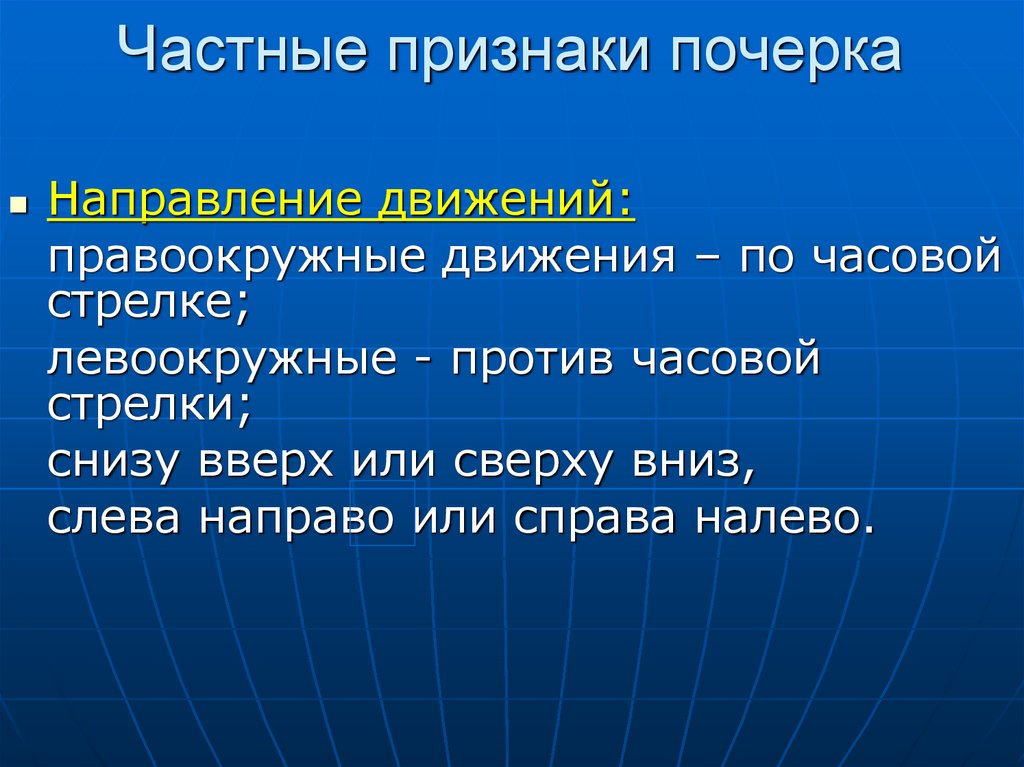 Частные признаки почерка

Направление движений:

правоокружные движения – по часовой стрелке;

левоокружные - против часовой стрелки;

снизу вверх или сверху вниз,

слева направо или справа налево.